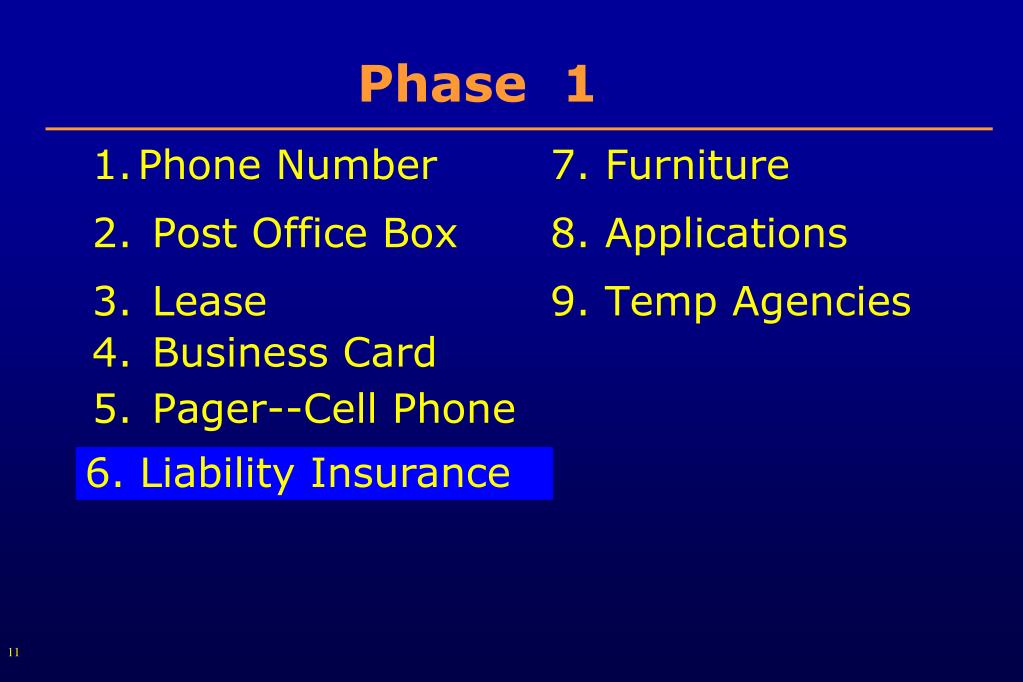 Phase 1

1. Phone Number
2. Post Office Box
3. Lease
4. Business Card
5. Pager--Cell Phone
6. Liability Insurance

7. Furniture
8. Applications
9. Temp Agencies

11